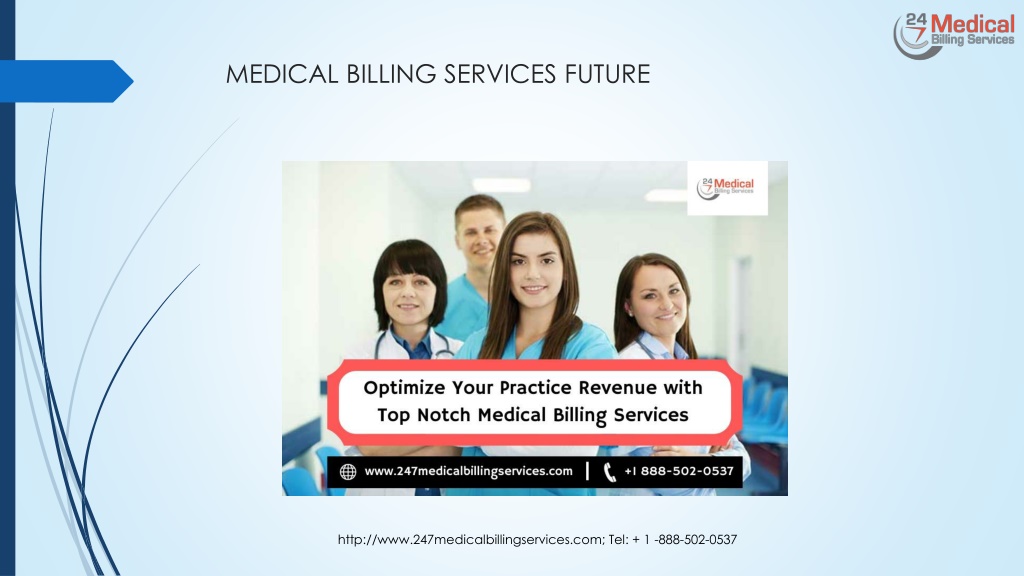 24 7 Medical Billing Services

MEDICAL BILLING SERVICES FUTURE

24 7 Medical Billing Services

Optimize Your Practice Revenue with Top Notch Medical Billing Services

www.247medicalbillingservices.com | +1 888-502-0537

http://www.247medicalbillingservices.com; Tel: + 1 -888-502-0537